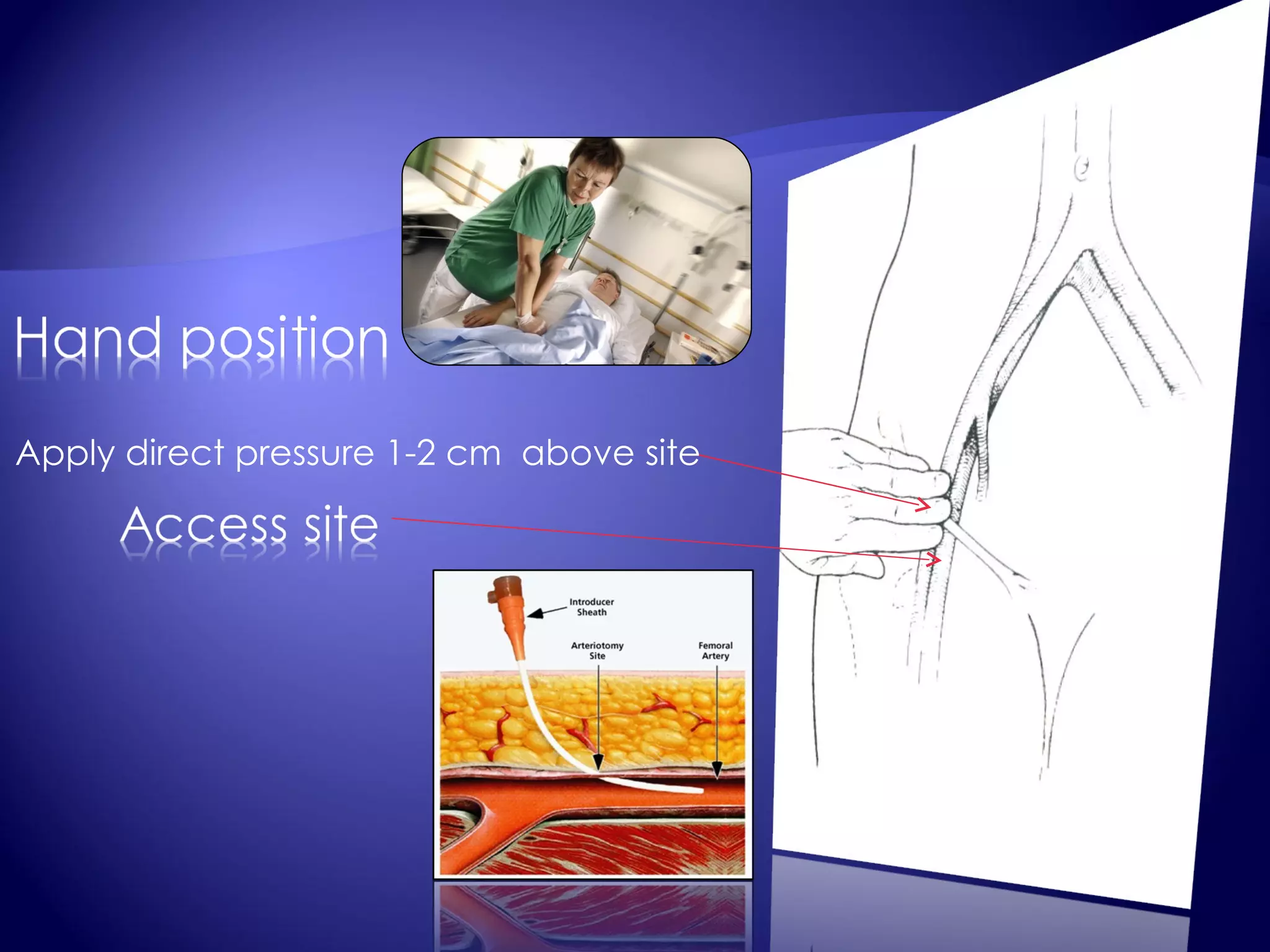 Hand position

Apply direct pressure 1-2 cm  above site

Access site

Introducer Sheath

Arteriotomy Site

Femoral Artery